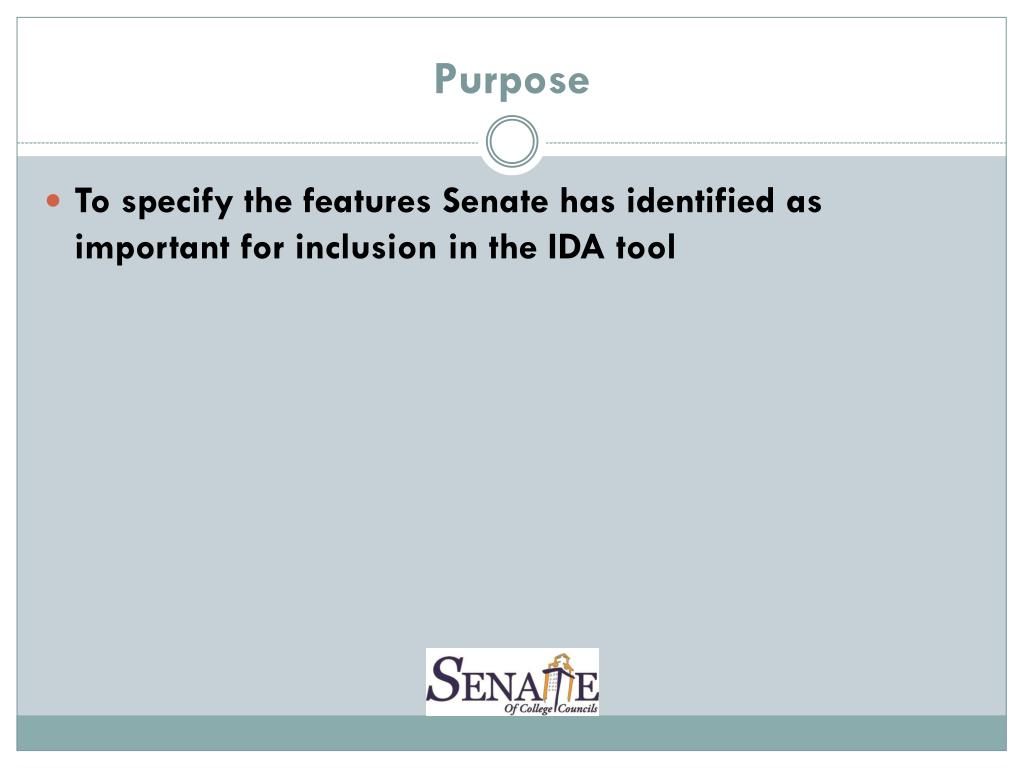 Purpose

To specify the features Senate has identified as important for inclusion in the IDA tool

SENATE
Of College Councils